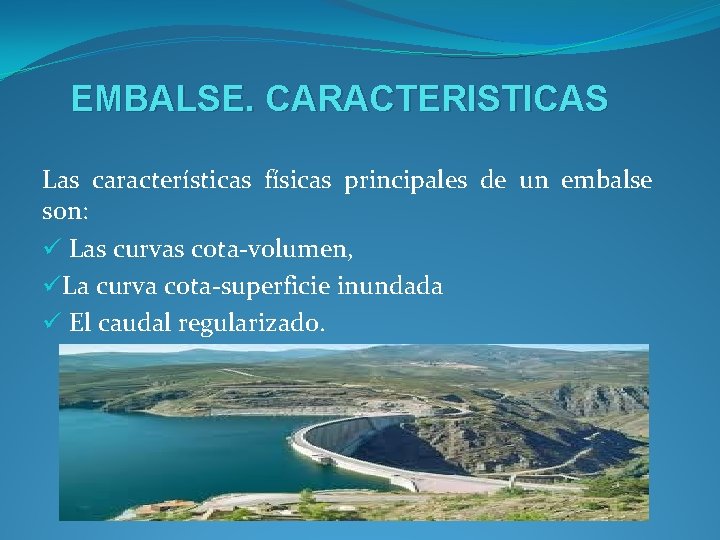 EMBALSE. CARACTERISTICAS

Las características físicas principales de un embalse son:
✓ Las curvas cota-volumen,
✓La curva cota-superficie inundada
✓ El caudal regularizado.